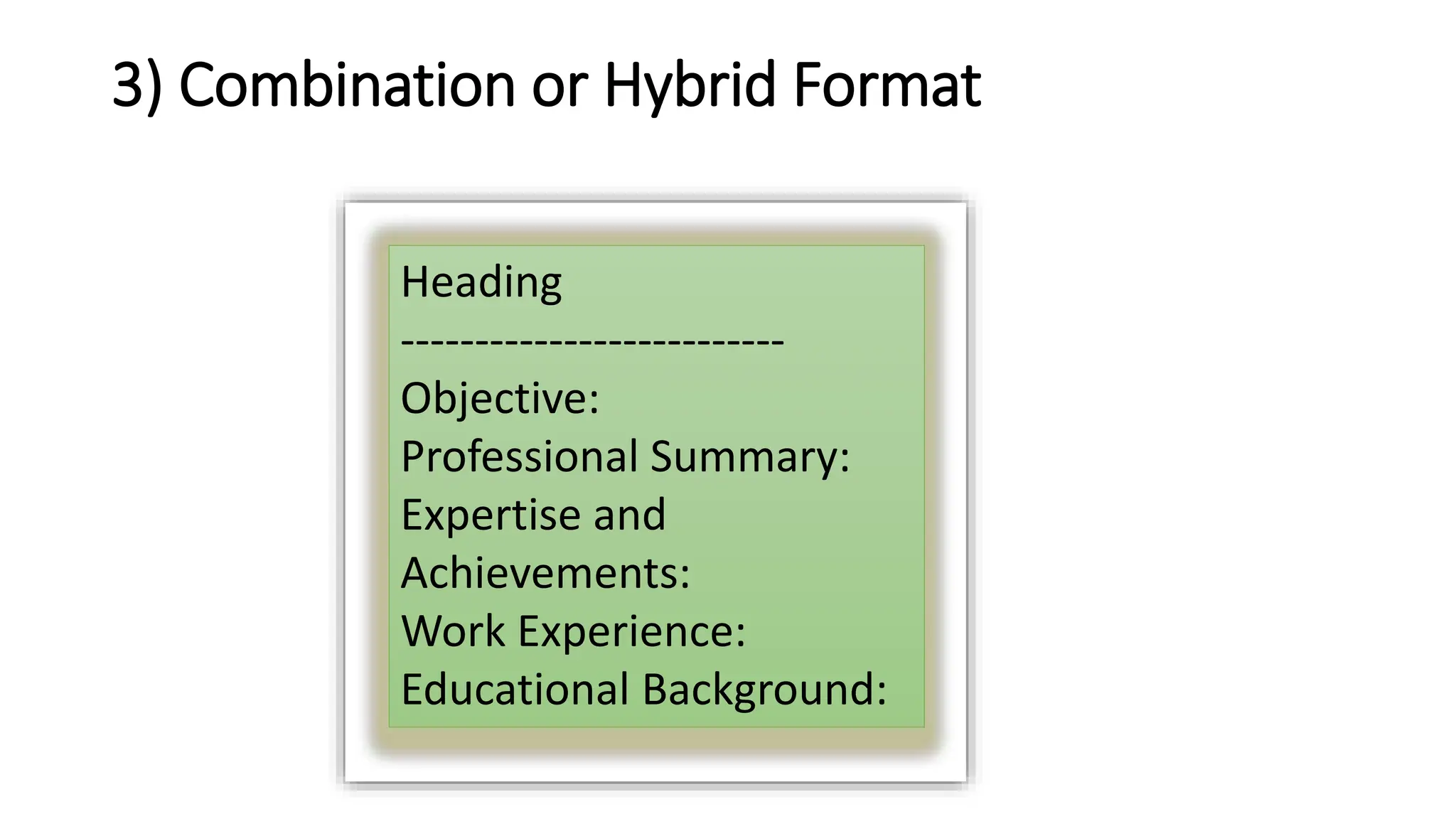 3) Combination or Hybrid Format

Heading
--------------------------
Objective:
Professional Summary:
Expertise and Achievements:
Work Experience:
Educational Background: